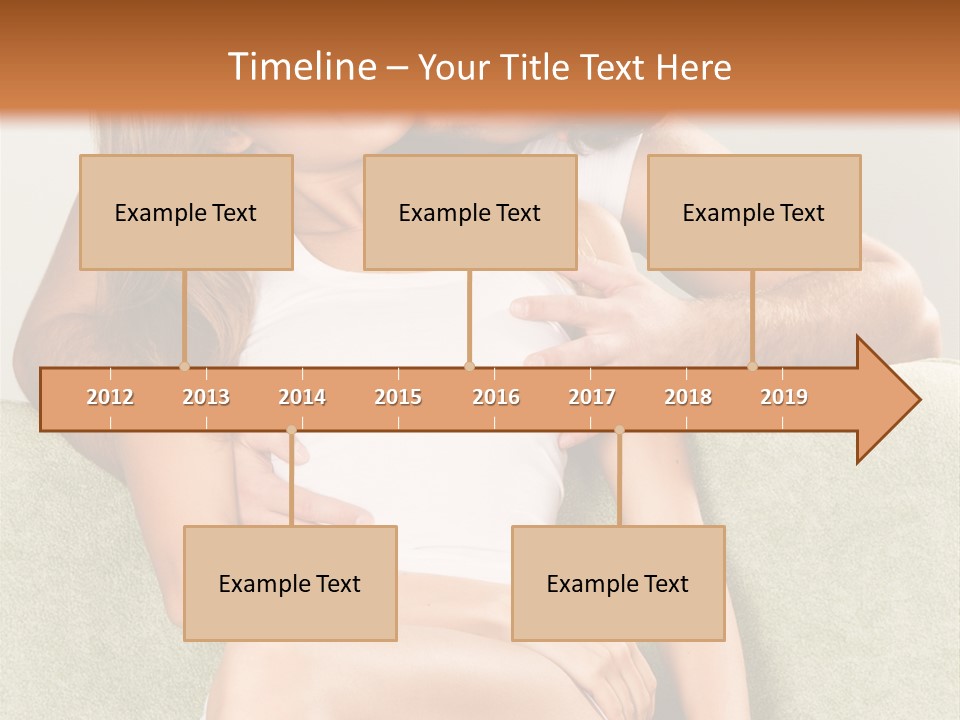 Timeline – Your Title Text Here

Example Text

Example Text

Example Text

2012 2013 2014 2015 2016 2017 2018 2019

Example Text

Example Text